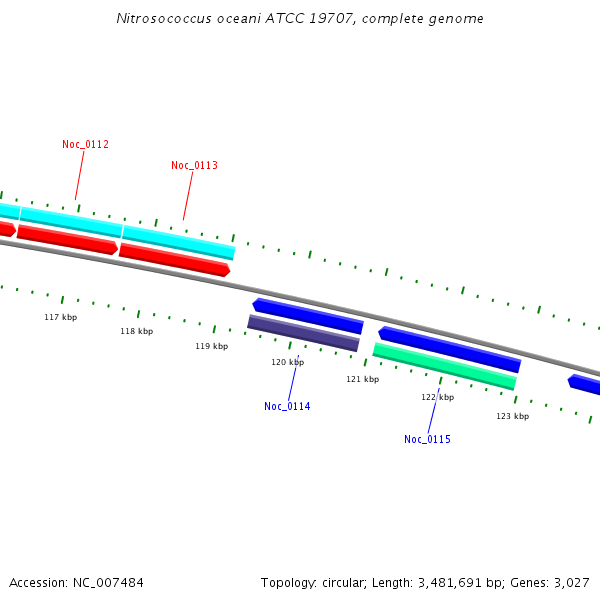 Nitrosococcus oceani ATCC 19707, complete genome

Noc_0112

Noc_0113

117 kbp

118 kbp

119 kbp

120 kbp

121 kbp

122 kbp

123 kbp

Noc_0114

Noc_0115

Accession: NC_007484

Topology: circular; Length: 3,481,691 bp; Genes: 3,027